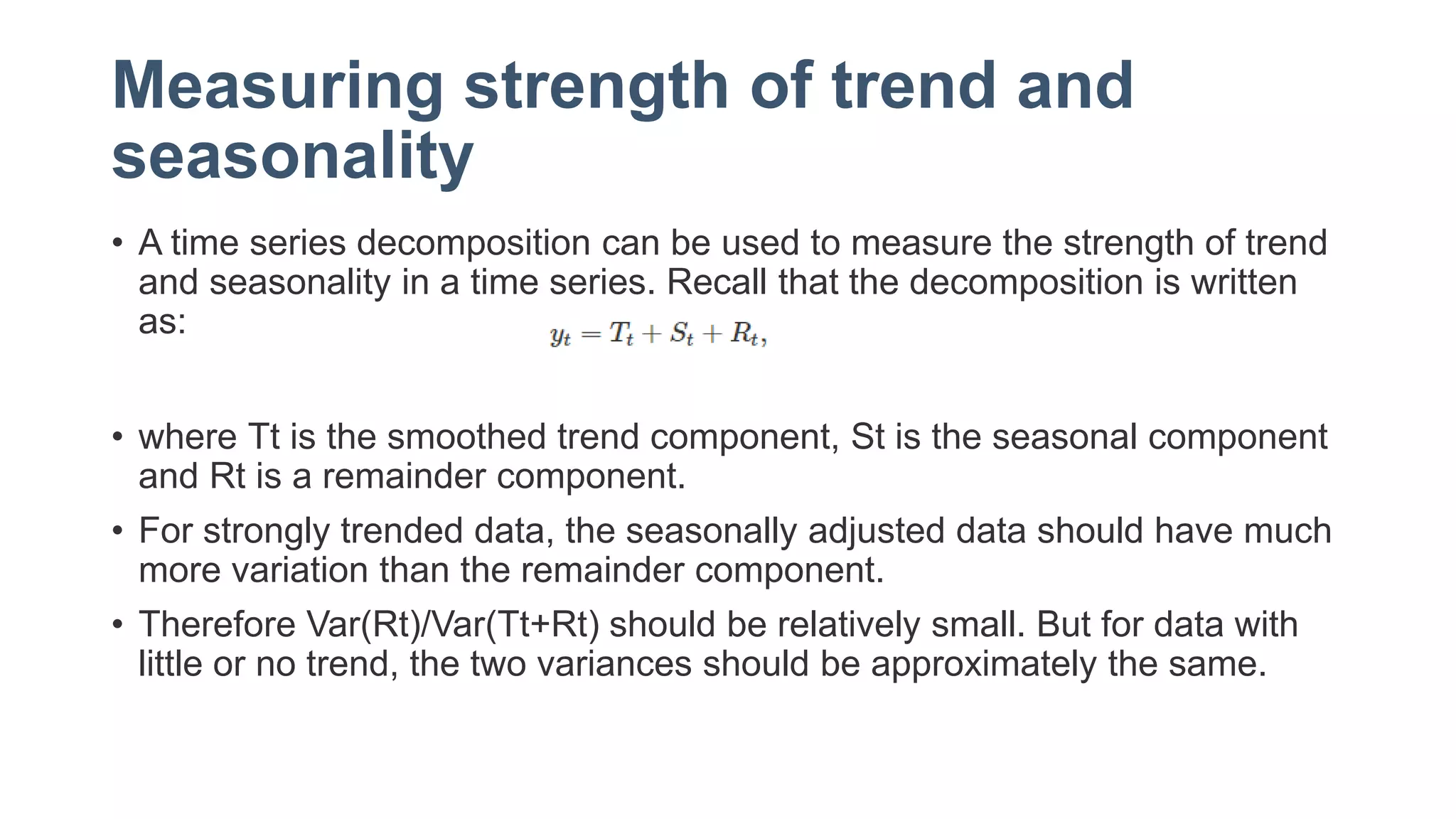 Measuring strength of trend and seasonality

• A time series decomposition can be used to measure the strength of trend and seasonality in a time series. Recall that the decomposition is written as:

$y_t = T_t + S_t + R_t,$

• where Tt is the smoothed trend component, St is the seasonal component and Rt is a remainder component.

• For strongly trended data, the seasonally adjusted data should have much more variation than the remainder component.

• Therefore Var(Rt)/Var(Tt+Rt) should be relatively small. But for data with little or no trend, the two variances should be approximately the same.